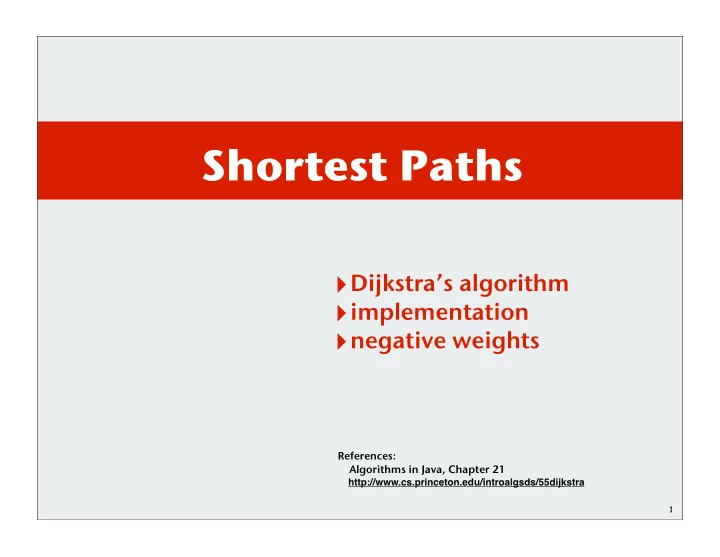 Shortest Paths

‣ Dijkstra's algorithm
‣ implementation
‣ negative weights

References:
Algorithms in Java, Chapter 21
http://www.cs.princeton.edu/introalgsds/55dijkstra

1